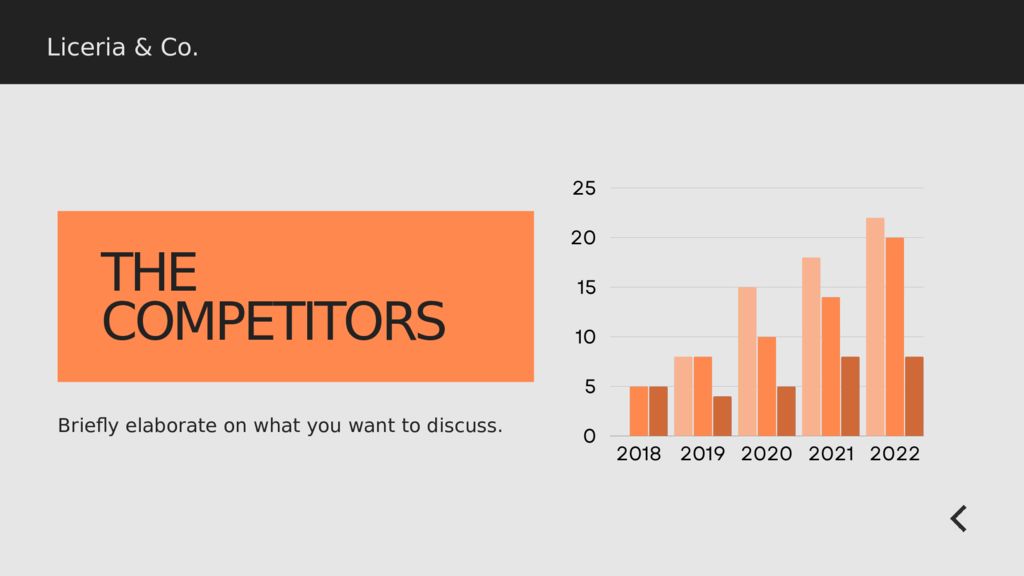 Liceria & Co.

THE COMPETITORS

Briefly elaborate on what you want to discuss.

25
20
15
10
5
0
2018 2019 2020 2021 2022